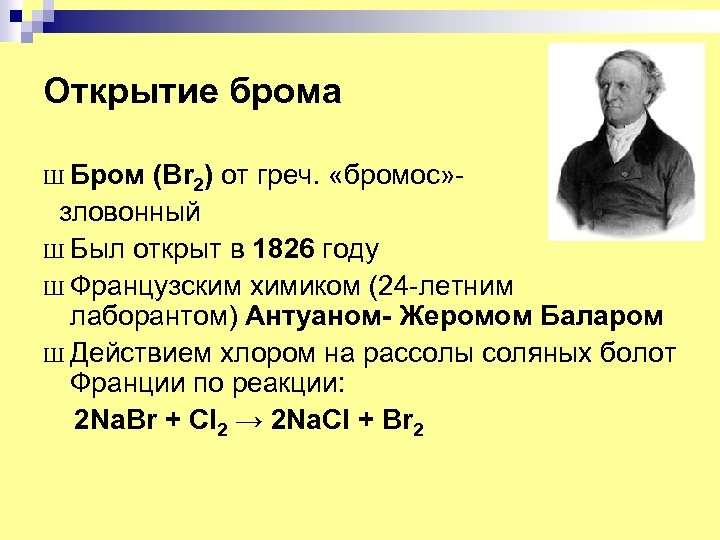 Открытие брома

Ш Бром ($Br_2$) от греч. «бромос»- зловонный

Ш Был открыт в 1826 году

Ш Французским химиком (24-летним лаборантом) Антуаном- Жеромом Баларом

Ш Действием хлором на рассолы соляных болот Франции по реакции:

$2NaBr + Cl_2 \rightarrow 2NaCl + Br_2$